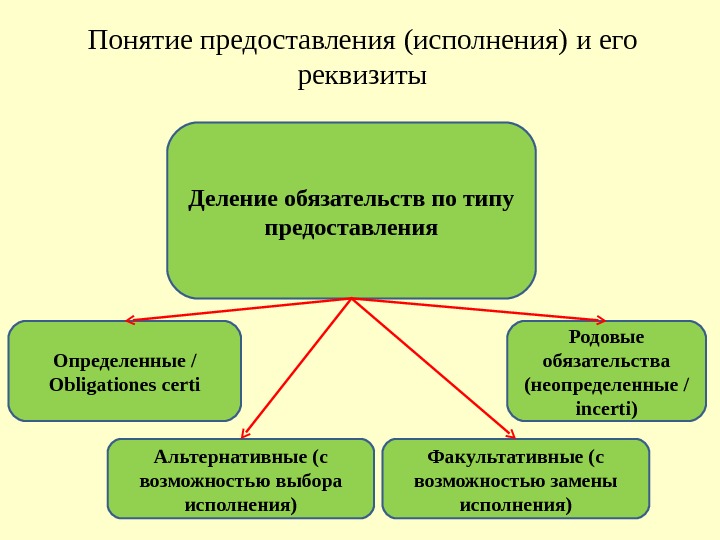 Понятие предоставления (исполнения) и его реквизиты

Деление обязательств по типу предоставления

Определенные / Obligationes certi

Родовые обязательства (неопределенные / incerti)

Альтернативные (с возможностью выбора исполнения)

Факультативные (с возможностью замены исполнения)